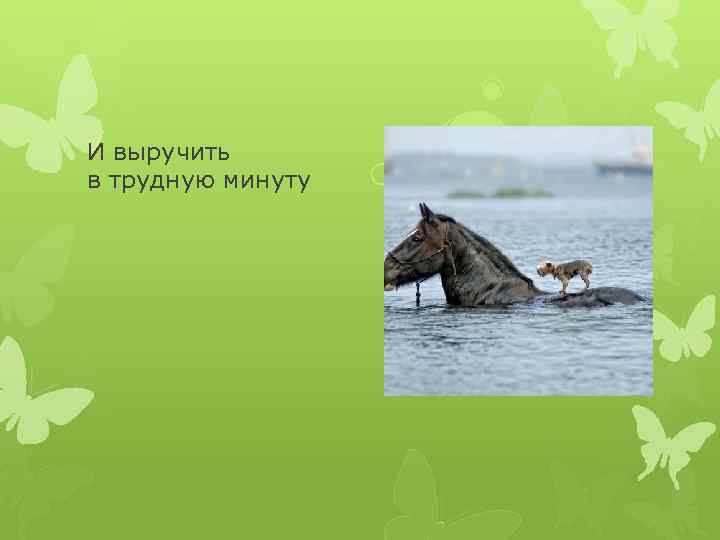 И выручить
в трудную минуту